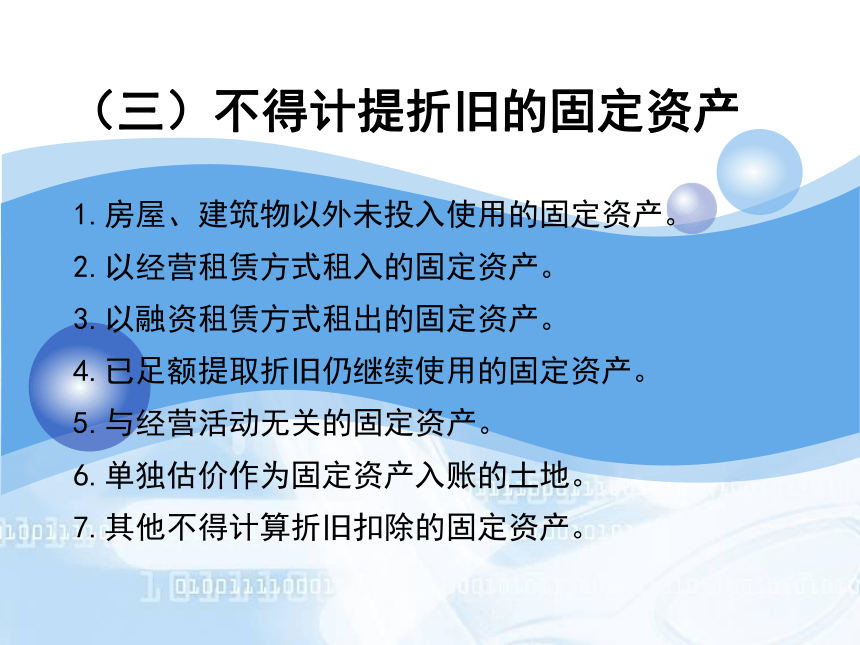 （三）不得计提折旧的固定资产

1. 房屋、建筑物以外未投入使用的固定资产。

2. 以经营租赁方式租入的固定资产。

3. 以融资租赁方式租出的固定资产。

4. 已足额提取折旧仍继续使用的固定资产。

5. 与经营活动无关的固定资产。

6. 单独估价作为固定资产入账的土地。

7. 其他不得计算折旧扣除的固定资产。